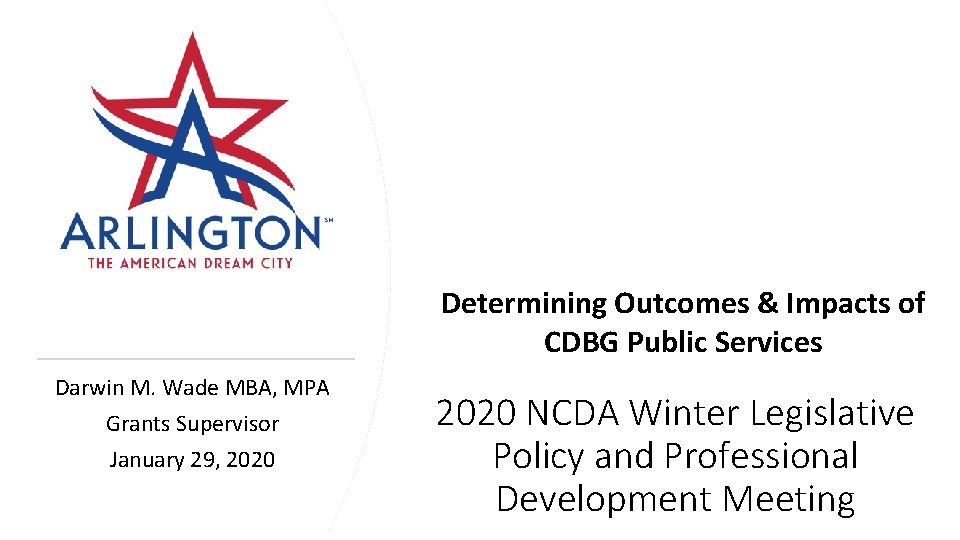 ARLINGTON℠
THE AMERICAN DREAM CITY

Darwin M. Wade MBA, MPA
Grants Supervisor
January 29, 2020

Determining Outcomes & Impacts of CDBG Public Services

2020 NCDA Winter Legislative Policy and Professional Development Meeting